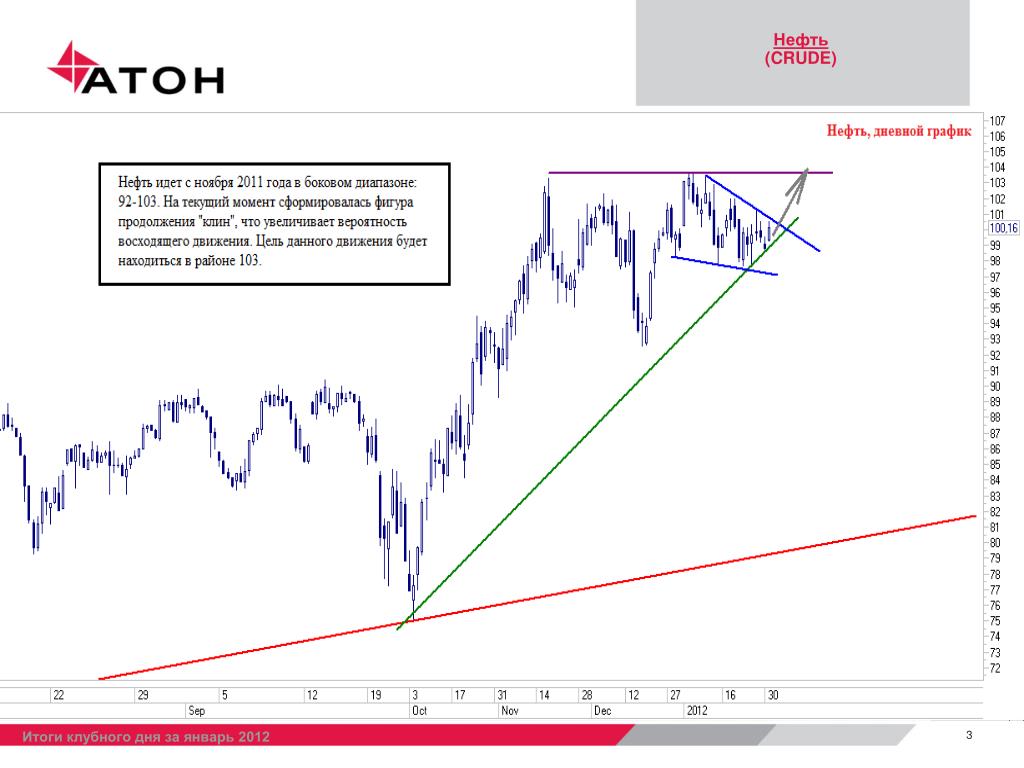 АТОН

Нефть
(CRUDE)

Нефть, дневной график

Нефть идет с ноября 2011 года в боковом диапазоне: 92-103. На текущий момент сформировалась фигура продолжения "клин", что увеличивает вероятность восходящего движения. Цель данного движения будет находиться в районе 103.

107
106
105
104
103
102
101
100.16
99
98
97
96
95
94
93
92
91
90
89
88
87
86
85
84
83
82
81
80
79
78
77
76
75
74
73
72

22
29
5
12
19
3
17
31
14
28
12
27
16
30
Sep
Oct
Nov
Dec
2012

Итоги клубного дня за январь 2012

3